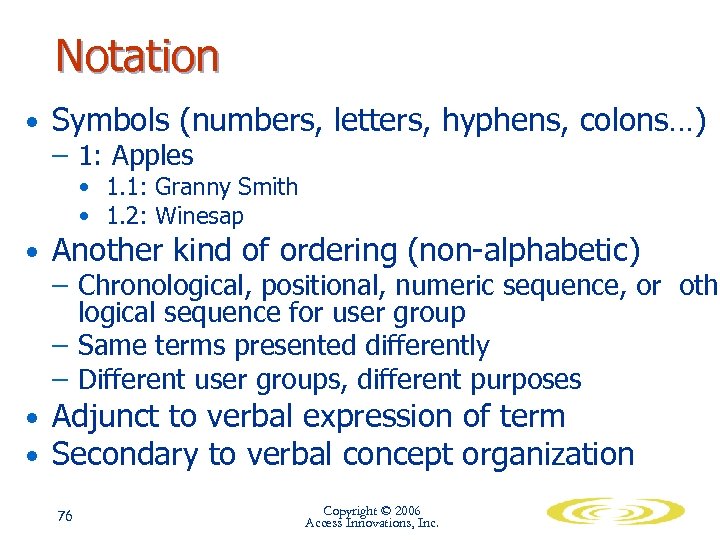 Notation

• Symbols (numbers, letters, hyphens, colons…)
– 1: Apples
• 1.1: Granny Smith
• 1.2: Winesap

• Another kind of ordering (non-alphabetic)
– Chronological, positional, numeric sequence, or oth logical sequence for user group
– Same terms presented differently
– Different user groups, different purposes

• Adjunct to verbal expression of term
• Secondary to verbal concept organization

76

Copyright © 2006
Access Innovations, Inc.